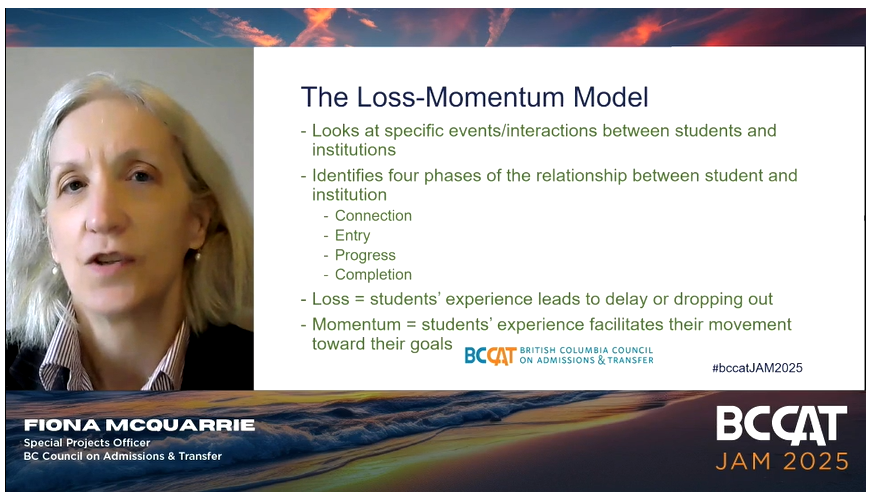 The Loss-Momentum Model

- Looks at specific events/interactions between students and institutions
- Identifies four phases of the relationship between student and institution
  - Connection
  - Entry
  - Progress
  - Completion
- Loss = students' experience leads to delay or dropping out
- Momentum = students' experience facilitates their movement toward their goals

BCCAT BRITISH COLUMBIA COUNCIL ON ADMISSIONS & TRANSFER

#bccatJAM2025

FIONA MCQUARRIE
Special Projects Officer
BC Council on Admissions & Transfer

BCCAT
JAM 2025